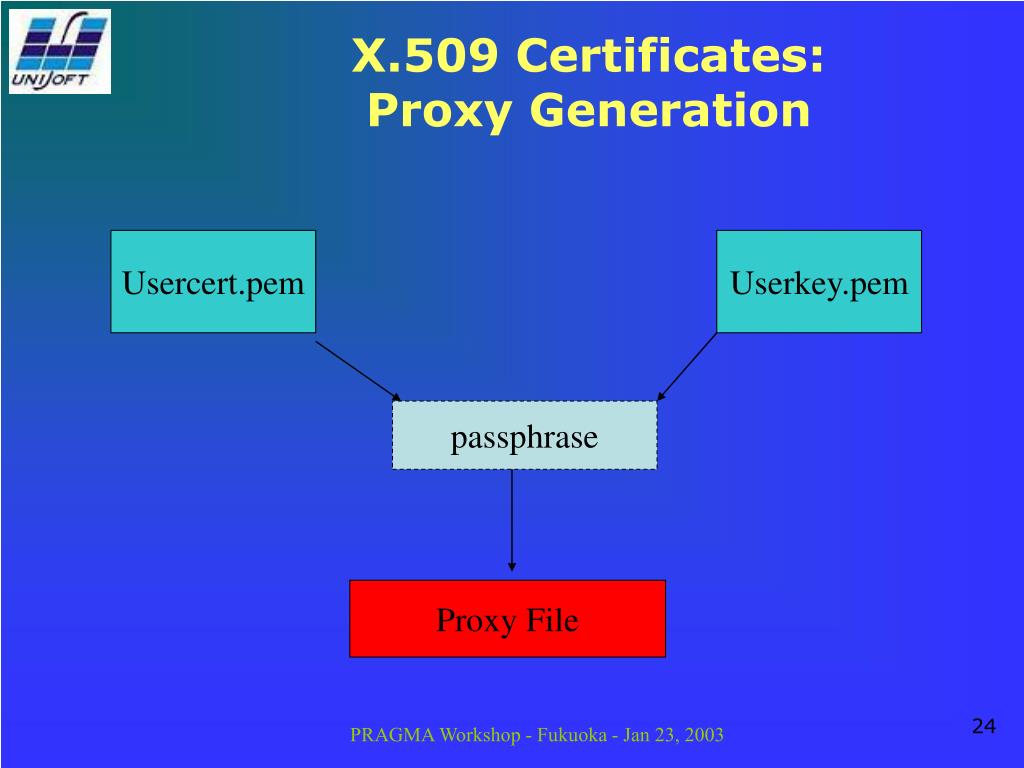 UNISOFT

X.509 Certificates:
Proxy Generation

Usercert.pem

Userkey.pem

passphrase

Proxy File

PRAGMA Workshop - Fukuoka - Jan 23, 2003

24